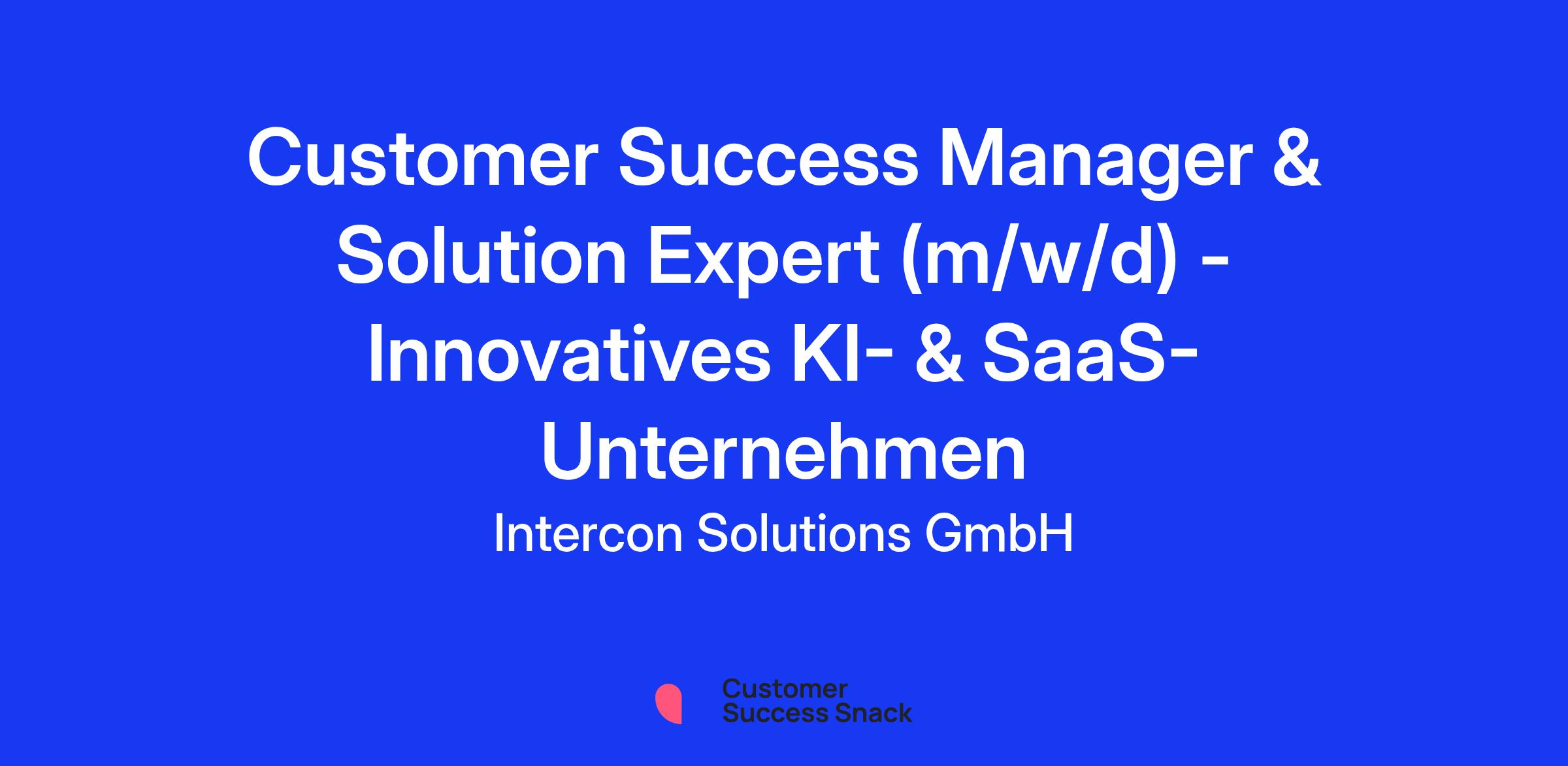 Customer Success Manager & Solution Expert (m/w/d) - Innovatives KI- & SaaS-Unternehmen

Intercon Solutions GmbH

Customer Success Snack